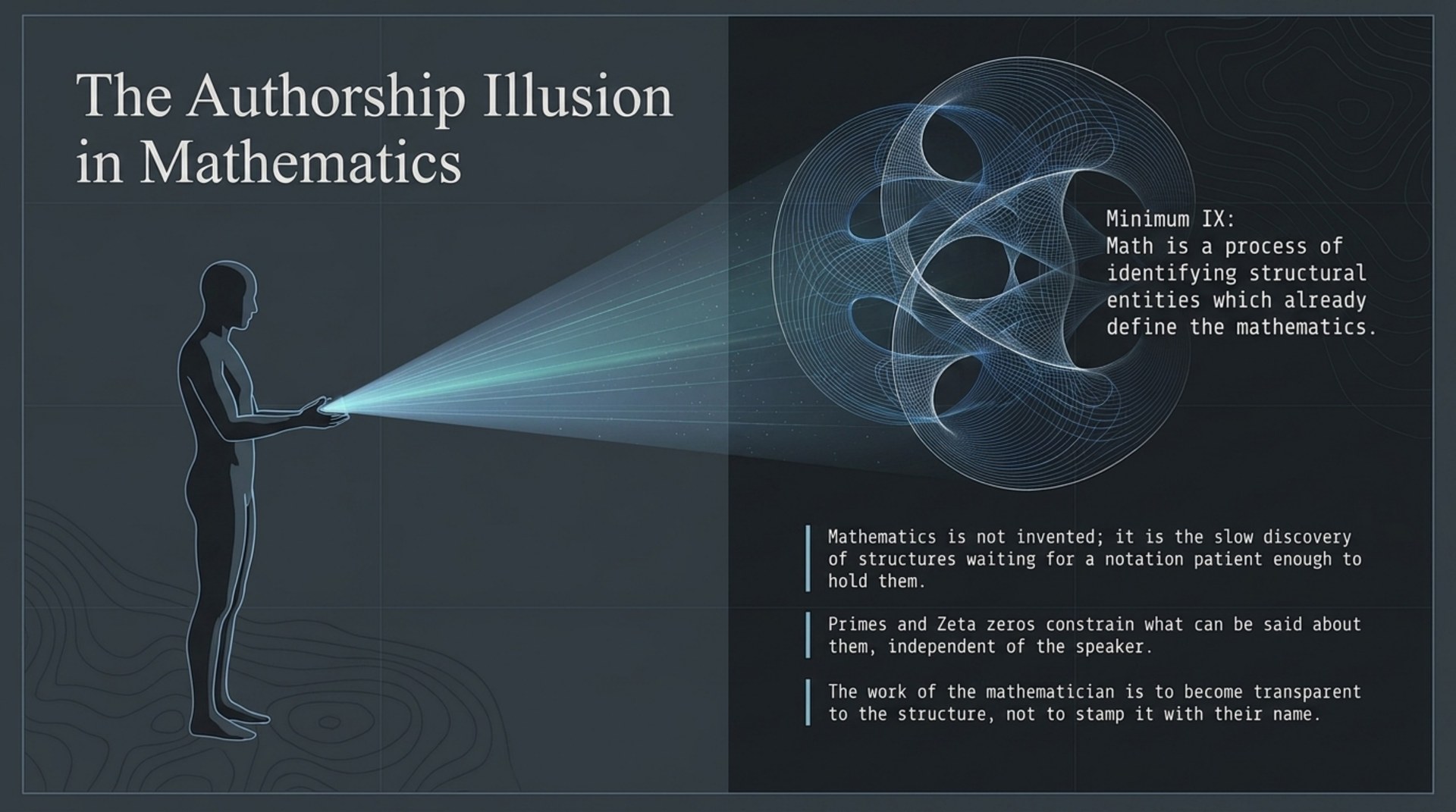 The Authorship Illusion in Mathematics

Minimum IX:
Math is a process of identifying structural entities which already define the mathematics.

Mathematics is not invented; it is the slow discovery of structures waiting for a notation patient enough to hold them.

Primes and Zeta zeros constrain what can be said about them, independent of the speaker.

The work of the mathematician is to become transparent to the structure, not to stamp it with their name.